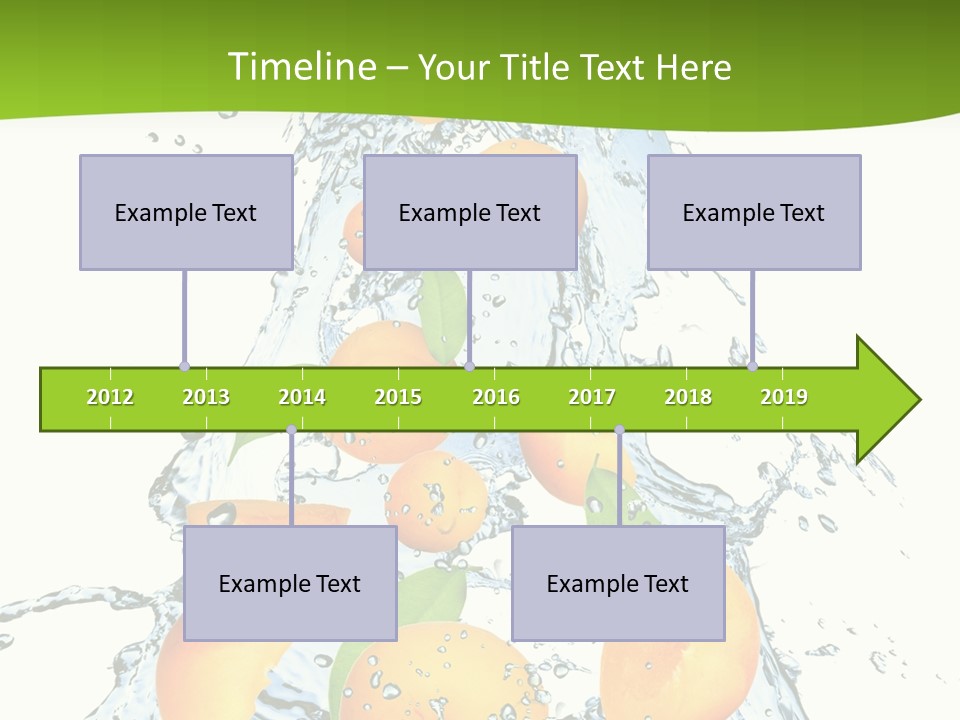 Timeline – Your Title Text Here

Example Text

Example Text

Example Text

2012 2013 2014 2015 2016 2017 2018 2019

Example Text

Example Text